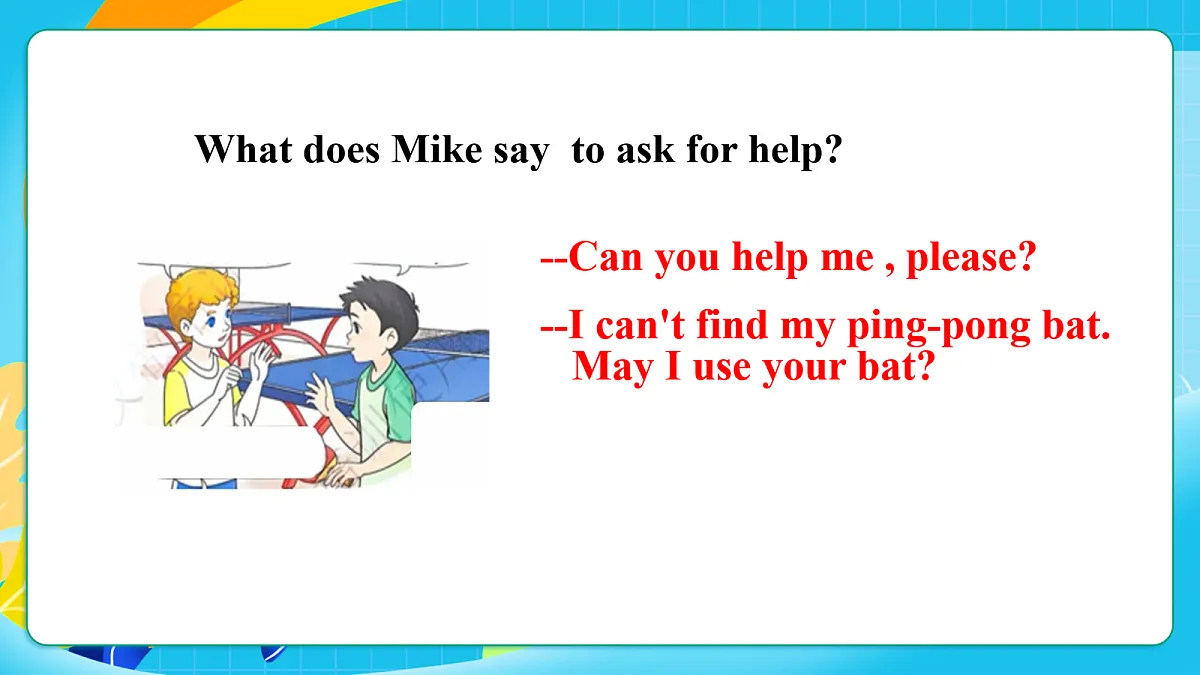 What does Mike say to ask for help?

--Can you help me , please?

--I can't find my ping-pong bat. May I use your bat?